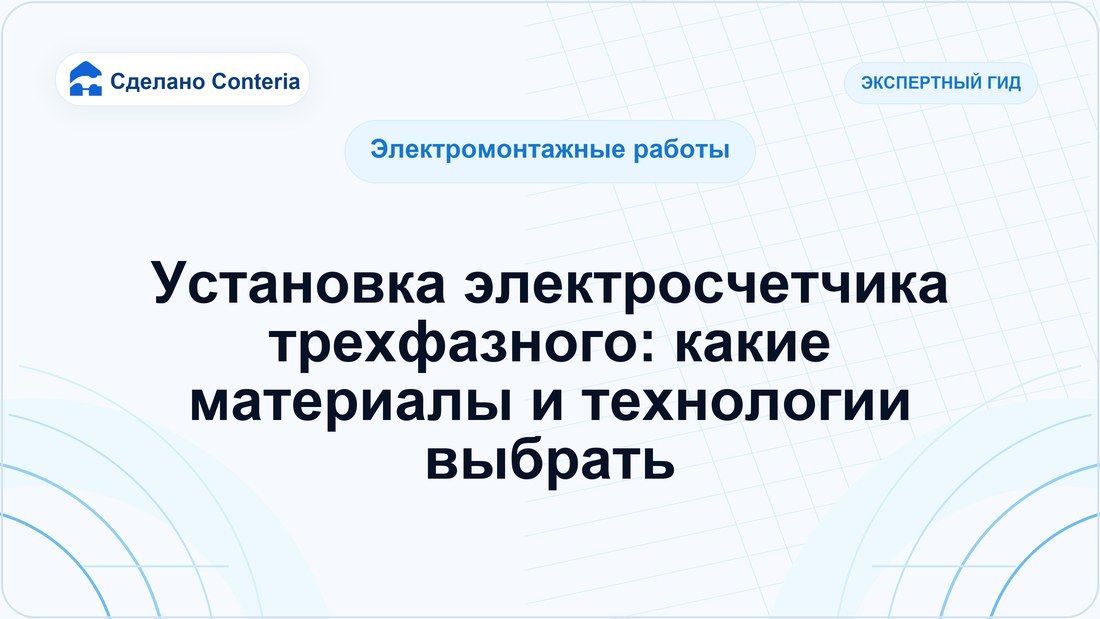 Сделано Conteria

ЭКСПЕРТНЫЙ ГИД

Электромонтажные работы

Установка электросчетчика трехфазного: какие материалы и технологии выбрать